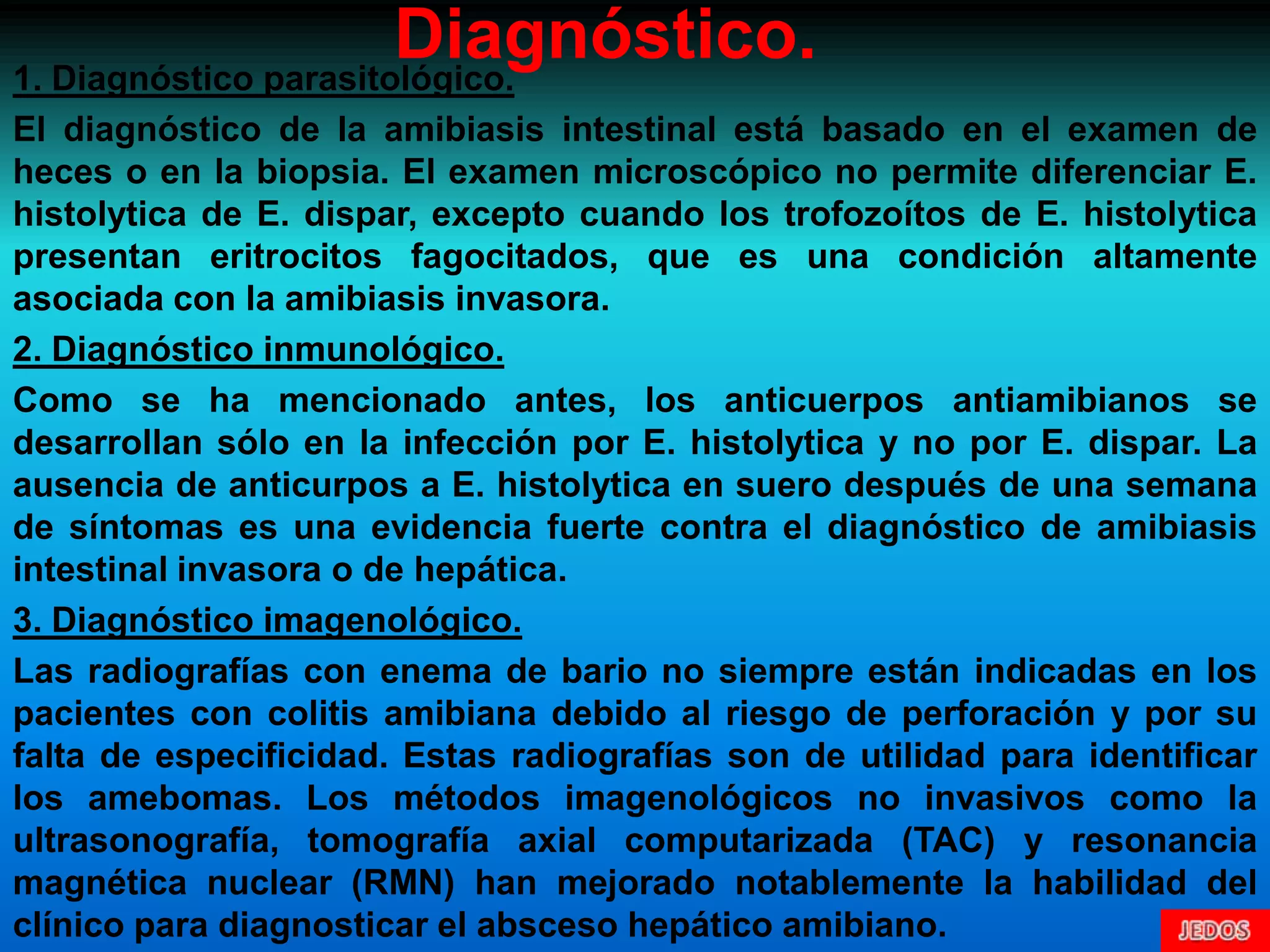 Diagnóstico.

1. Diagnóstico parasitológico.

El diagnóstico de la amibiasis intestinal está basado en el examen de heces o en la biopsia. El examen microscópico no permite diferenciar E. histolytica de E. dispar, excepto cuando los trofozoítos de E. histolytica presentan eritrocitos fagocitados, que es una condición altamente asociada con la amibiasis invasora.

2. Diagnóstico inmunológico.

Como se ha mencionado antes, los anticuerpos antiamibianos se desarrollan sólo en la infección por E. histolytica y no por E. dispar. La ausencia de anticurpos a E. histolytica en suero después de una semana de síntomas es una evidencia fuerte contra el diagnóstico de amibiasis intestinal invasora o de hepática.

3. Diagnóstico imagenológico.

Las radiografías con enema de bario no siempre están indicadas en los pacientes con colitis amibiana debido al riesgo de perforación y por su falta de especificidad. Estas radiografías son de utilidad para identificar los amebomas. Los métodos imagenológicos no invasivos como la ultrasonografía, tomografía axial computarizada (TAC) y resonancia magnética nuclear (RMN) han mejorado notablemente la habilidad del clínico para diagnosticar el absceso hepático amibiano.

JEDOS